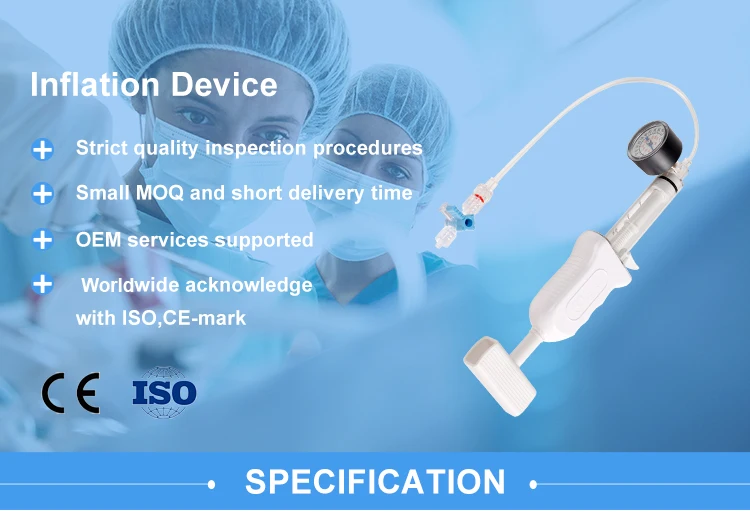 Inflation Device

+ Strict quality inspection procedures

+ Small MOQ and short delivery time

+ OEM services supported

+ Worldwide acknowledge with ISO,CE-mark

CE ISO

SPECIFICATION